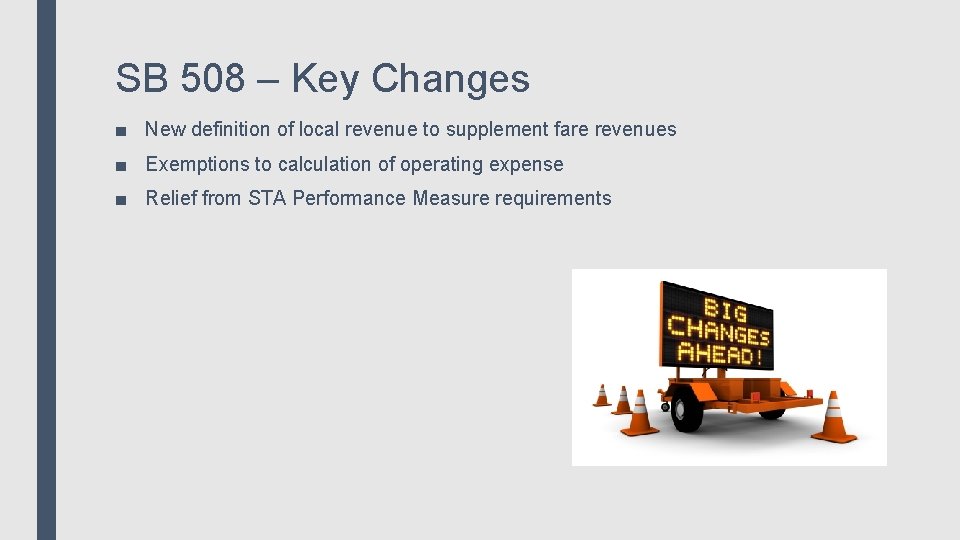 SB 508 – Key Changes

■ New definition of local revenue to supplement fare revenues
■ Exemptions to calculation of operating expense
■ Relief from STA Performance Measure requirements

BIG CHANGES AHEAD!